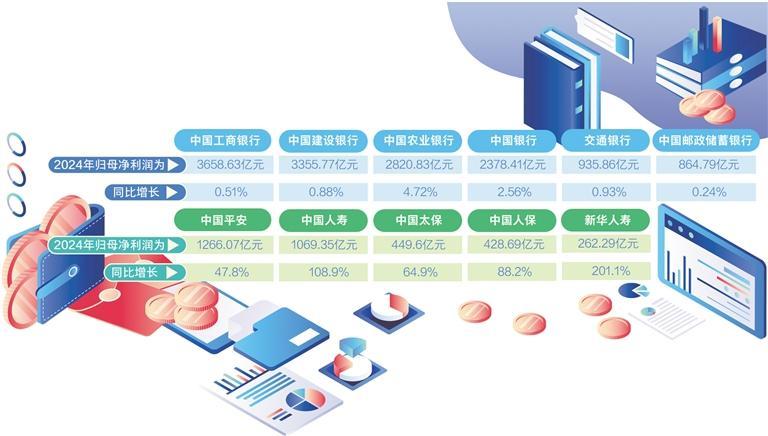 | | 中国工商银行 | 中国建设银行 | 中国农业银行 | 中国银行 | 交通银行 | 中国邮政储蓄银行 |
|---|---|---|---|---|---|---|
| 2024年归母净利润为 | 3658.63亿元 | 3355.77亿元 | 2820.83亿元 | 2378.41亿元 | 935.86亿元 | 864.79亿元 |
| 同比增长 | 0.51% | 0.88% | 4.72% | 2.56% | 0.93% | 0.24% |

| | 中国平安 | 中国人寿 | 中国太保 | 中国人保 | 新华人寿 |
|---|---|---|---|---|---|
| 2024年归母净利润为 | 1266.07亿元 | 1069.35亿元 | 449.6亿元 | 428.69亿元 | 262.29亿元 |
| 同比增长 | 47.8% | 108.9% | 64.9% | 88.2% | 201.1% |